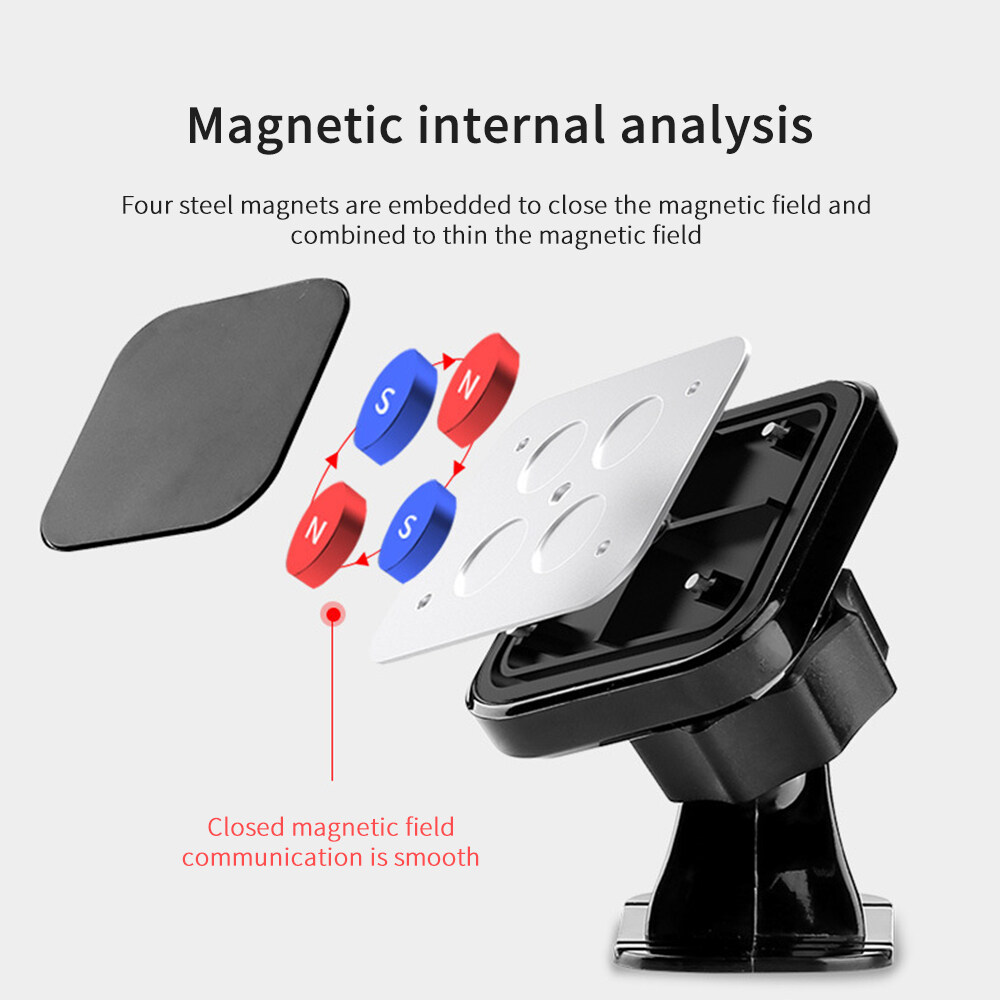 Magnetic internal analysis

Four steel magnets are embedded to close the magnetic field and combined to thin the magnetic field

S

N

N

S

Closed magnetic field communication is smooth